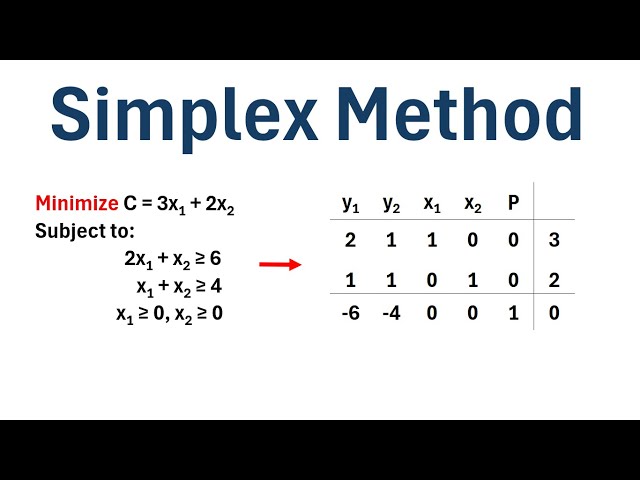 Simplex Method

Minimize $C = 3x_1 + 2x_2$
Subject to:
$2x_1 + x_2 \geq 6$
$x_1 + x_2 \geq 4$
$x_1 \geq 0, x_2 \geq 0$

| $y_1$ | $y_2$ | $x_1$ | $x_2$ | P | |
|---|---|---|---|---|---|
| 2 | 1 | 1 | 0 | 0 | 3 |
| 1 | 1 | 0 | 1 | 0 | 2 |
| -6 | -4 | 0 | 0 | 1 | 0 |